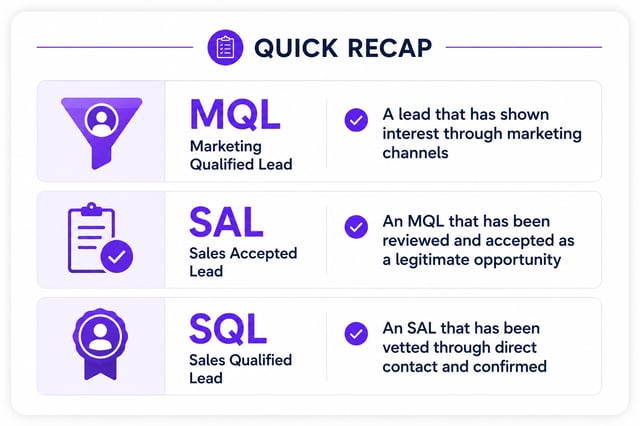 QUICK RECAP

MQL
Marketing Qualified Lead

A lead that has shown interest through marketing channels

SAL
Sales Accepted Lead

An MQL that has been reviewed and accepted as a legitimate opportunity

SQL
Sales Qualified Lead

An SAL that has been vetted through direct contact and confirmed